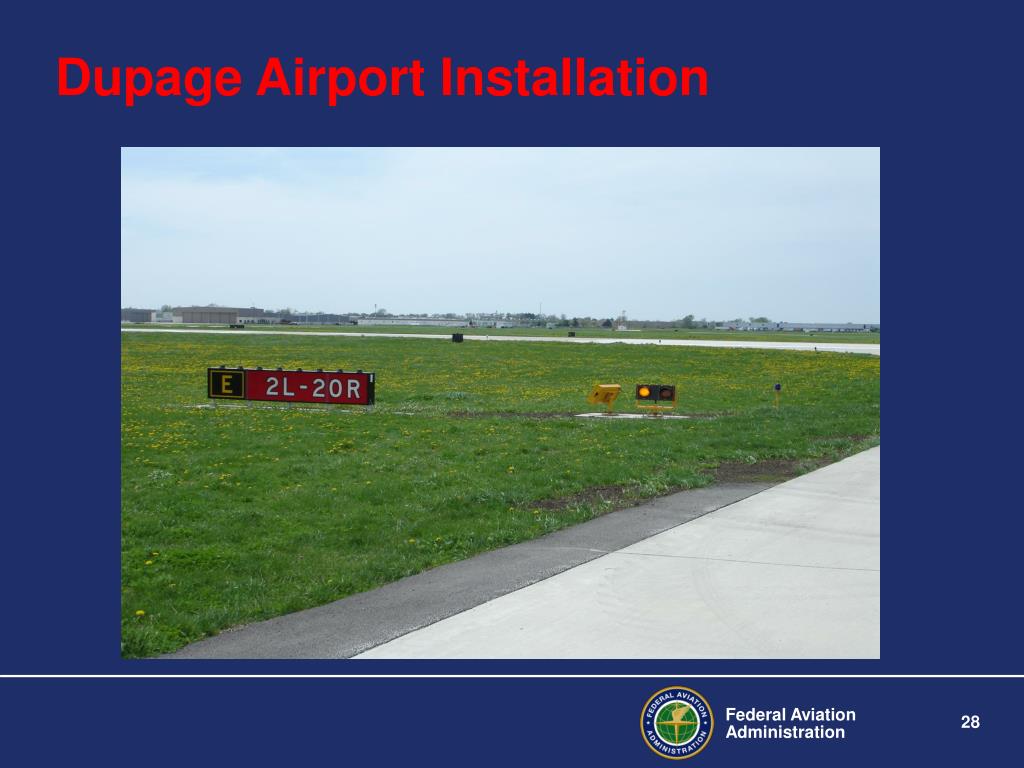 Dupage Airport Installation

E 2L-20R

FEDERAL AVIATION ADMINISTRATION

Federal Aviation Administration

28